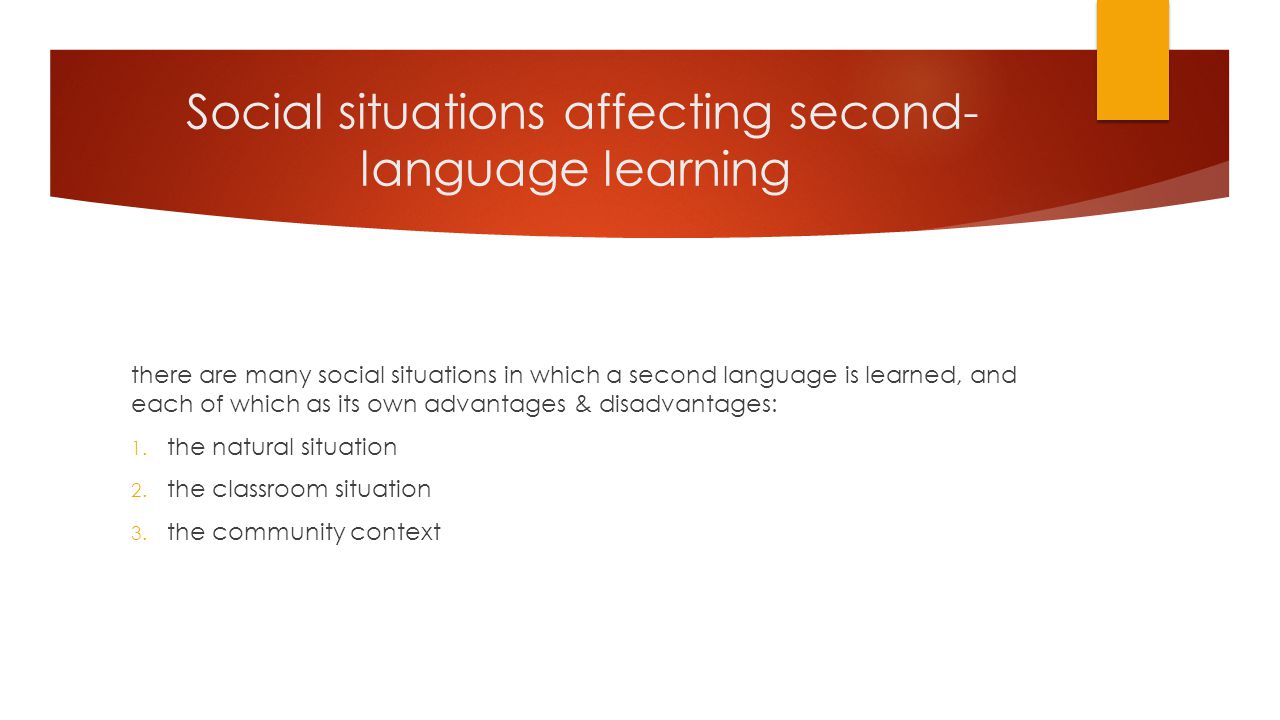 Social situations affecting second-language learning

there are many social situations in which a second language is learned, and each of which as its own advantages & disadvantages:

1. the natural situation
2. the classroom situation
3. the community context